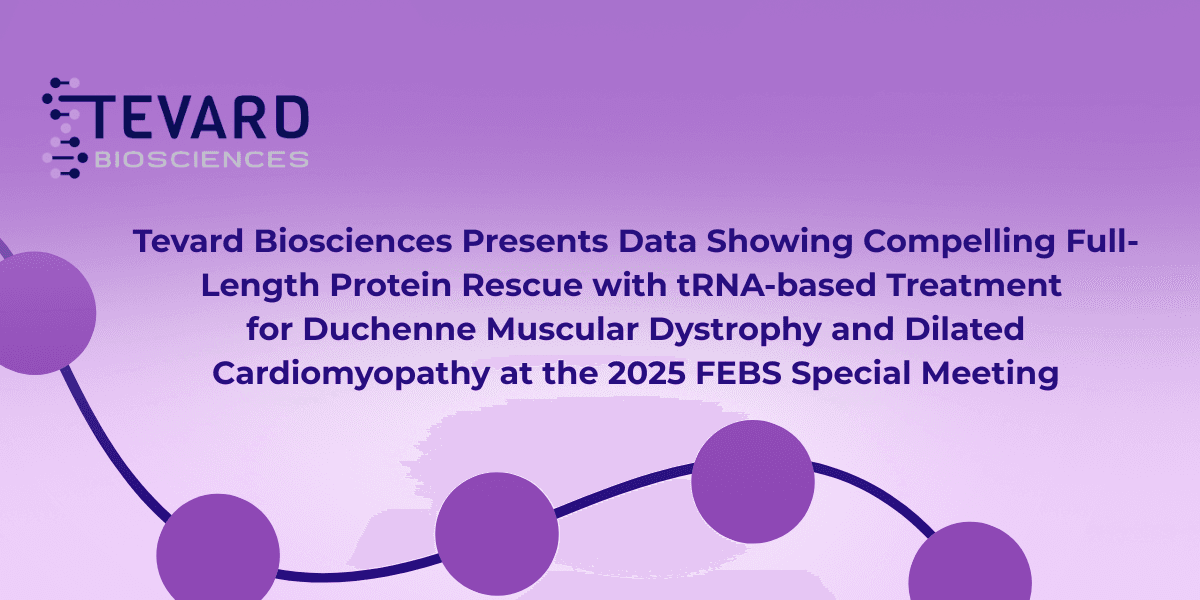 TEVARD
BIOSCIENCES

Tevard Biosciences Presents Data Showing Compelling Full-Length Protein Rescue with tRNA-based Treatment for Duchenne Muscular Dystrophy and Dilated Cardiomyopathy at the 2025 FEBS Special Meeting